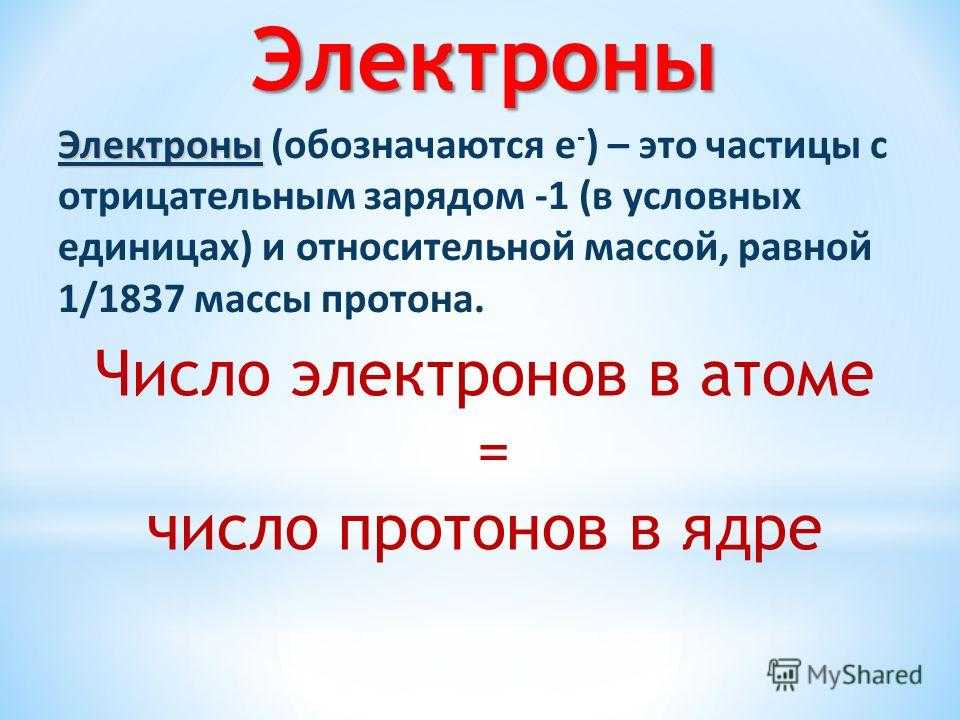 Электроны

Электроны (обозначаются $e^-$) – это частицы с отрицательным зарядом -1 (в условных единицах) и относительной массой, равной 1/1837 массы протона.

Число электронов в атоме
=
число протонов в ядре

MyShared